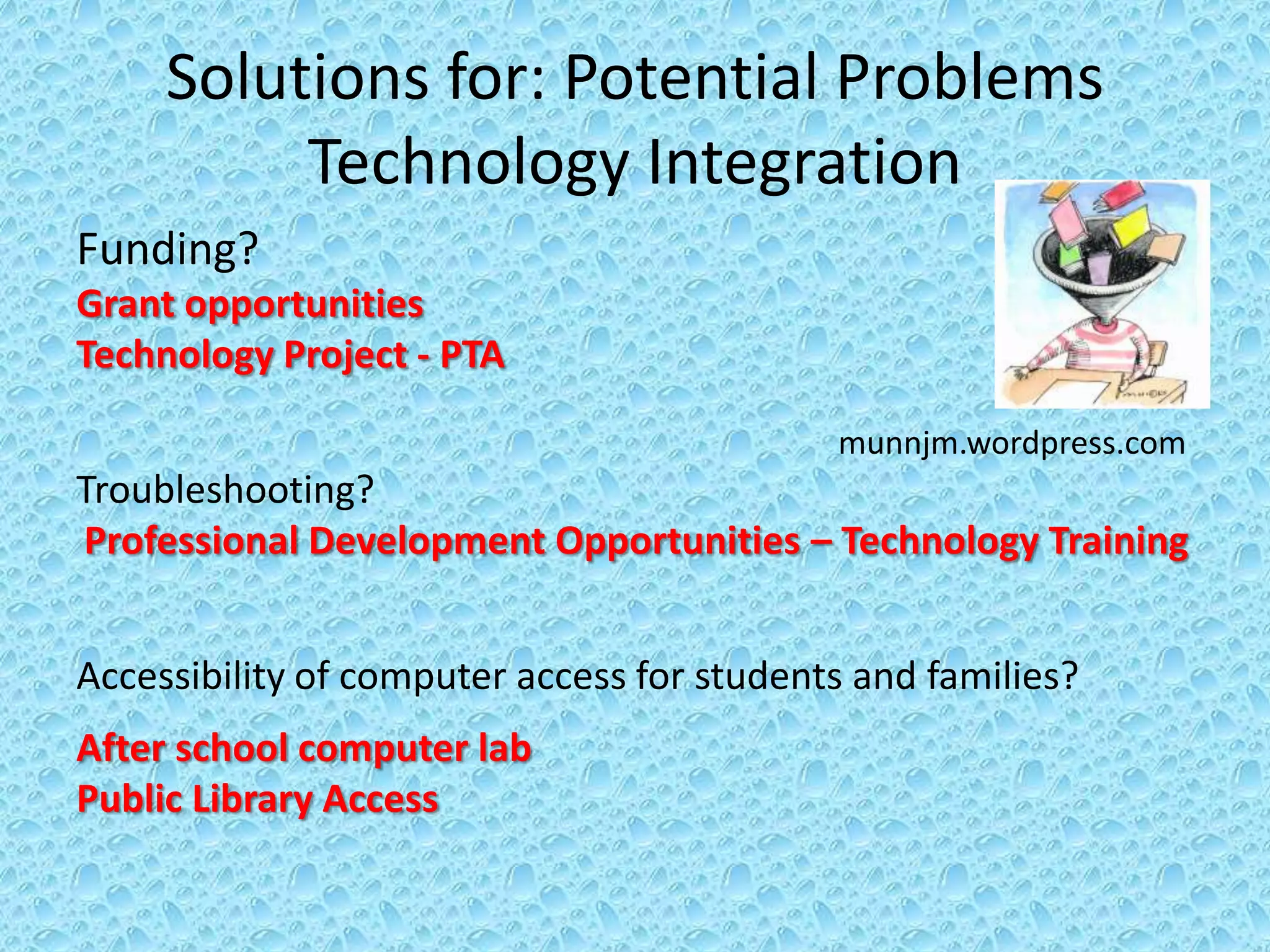 Solutions for: Potential Problems Technology Integration

Funding?
Grant opportunities
Technology Project - PTA

munnjm.wordpress.com

Troubleshooting?
Professional Development Opportunities – Technology Training

Accessibility of computer access for students and families?

After school computer lab
Public Library Access